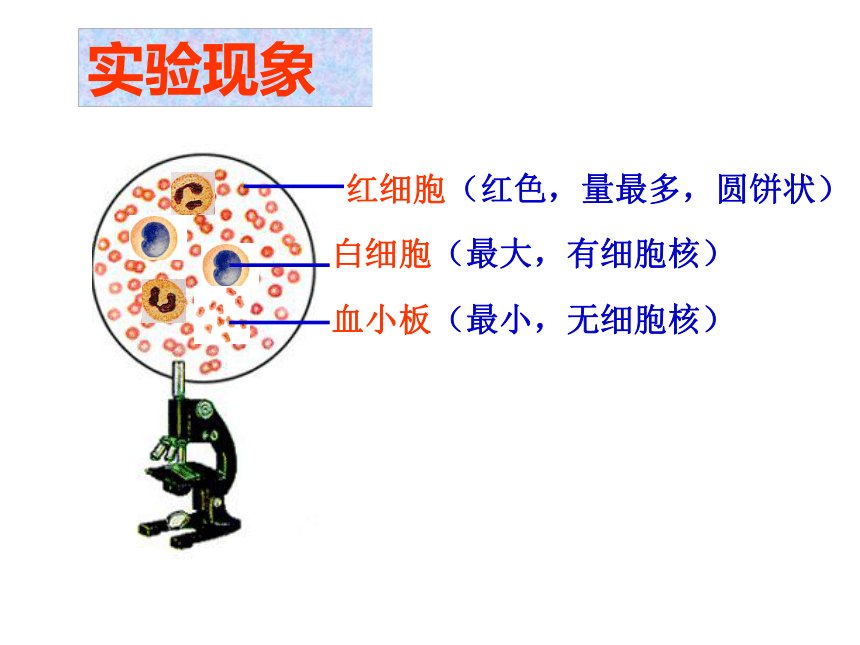 实验现象

红细胞（红色，量最多，圆饼状）

白细胞（最大，有细胞核）

血小板（最小，无细胞核）